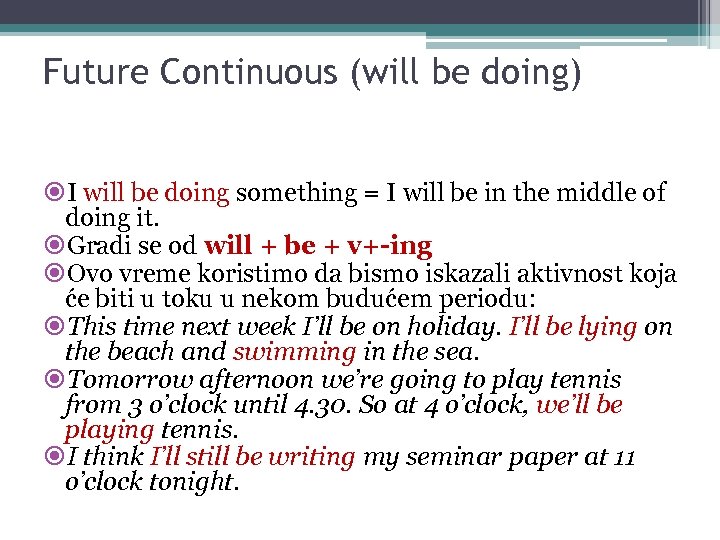 Future Continuous (will be doing)

I will be doing something = I will be in the middle of doing it.

Gradi se od will + be + v+-ing

Ovo vreme koristimo da bismo iskazali aktivnost koja će biti u toku u nekom budućem periodu:

This time next week I'll be on holiday. I'll be lying on the beach and swimming in the sea.

Tomorrow afternoon we're going to play tennis from 3 o'clock until 4.30. So at 4 o'clock, we'll be playing tennis.

I think I'll still be writing my seminar paper at 11 o'clock tonight.